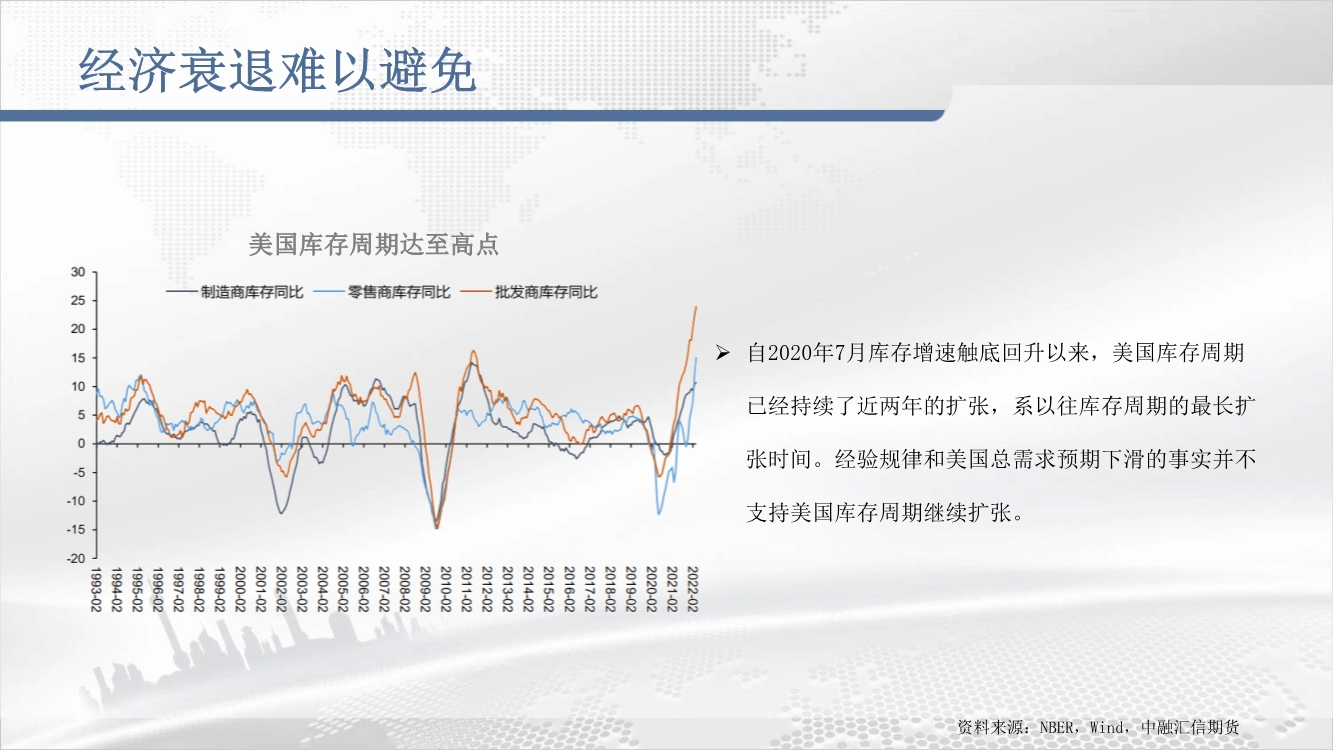 经济衰退难以避免

美国库存周期达至高点

制造商库存同比 零售商库存同比 批发商库存同比

30
25
20
15
10
5
0
-5
-10
-15
-20

1993-02 1994-02 1995-02 1996-02 1997-02 1998-02 1999-02 2000-02 2001-02 2002-02 2003-02 2004-02 2005-02 2006-02 2007-02 2008-02 2009-02 2010-02 2011-02 2012-02 2013-02 2014-02 2015-02 2016-02 2017-02 2018-02 2019-02 2020-02 2021-02 2022-02

➢ 自2020年7月库存增速触底回升以来，美国库存周期已经持续了近两年的扩张，系以往库存周期的最长扩张时间。经验规律和美国总需求预期下滑的事实并不支持美国库存周期继续扩张。

资料来源：NBER，Wind，中融汇信期货